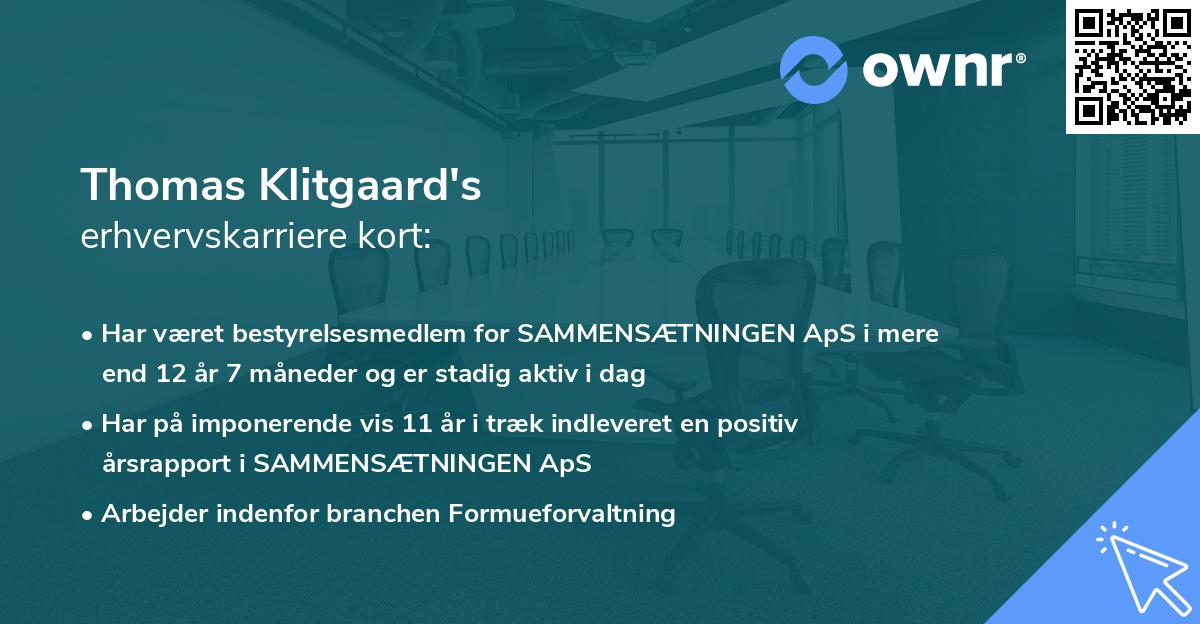 ownr®

Thomas Klitgaard's
erhvervskarriere kort:

• Har været bestyrelsesmedlem for SAMMENSÆTNINGEN ApS i mere end 12 år 7 måneder og er stadig aktiv i dag

• Har på imponerende vis 11 år i træk indleveret en positiv årsrapport i SAMMENSÆTNINGEN ApS

• Arbejder indenfor branchen Formueforvaltning